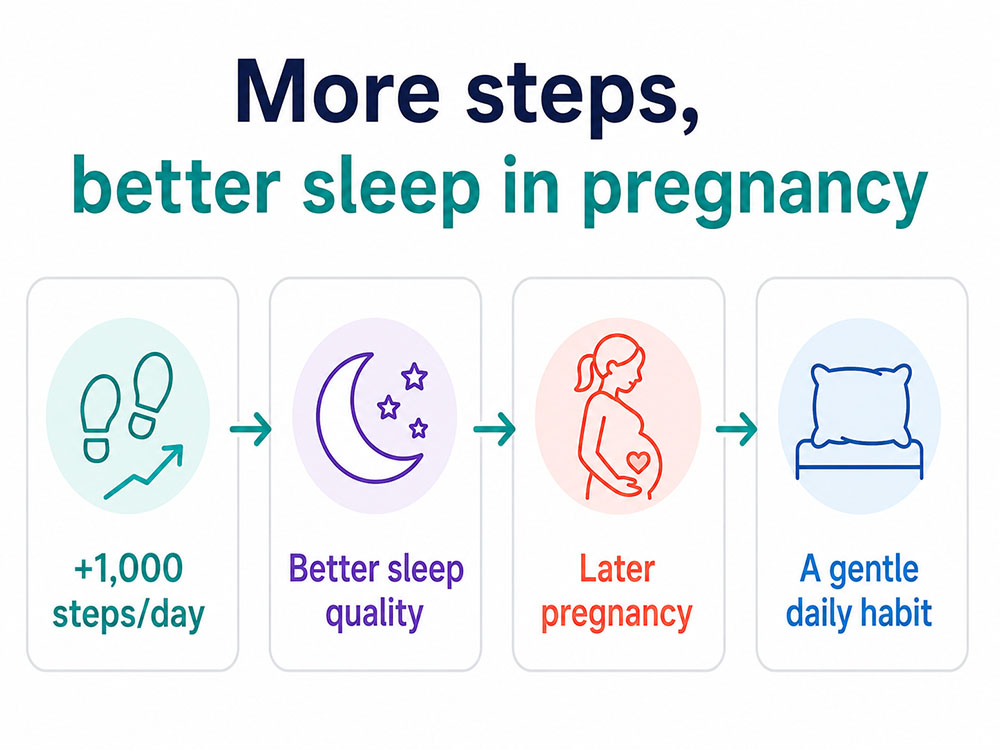 More steps,
better sleep in pregnancy

+1,000 steps/day

Better sleep quality

Later pregnancy

A gentle daily habit